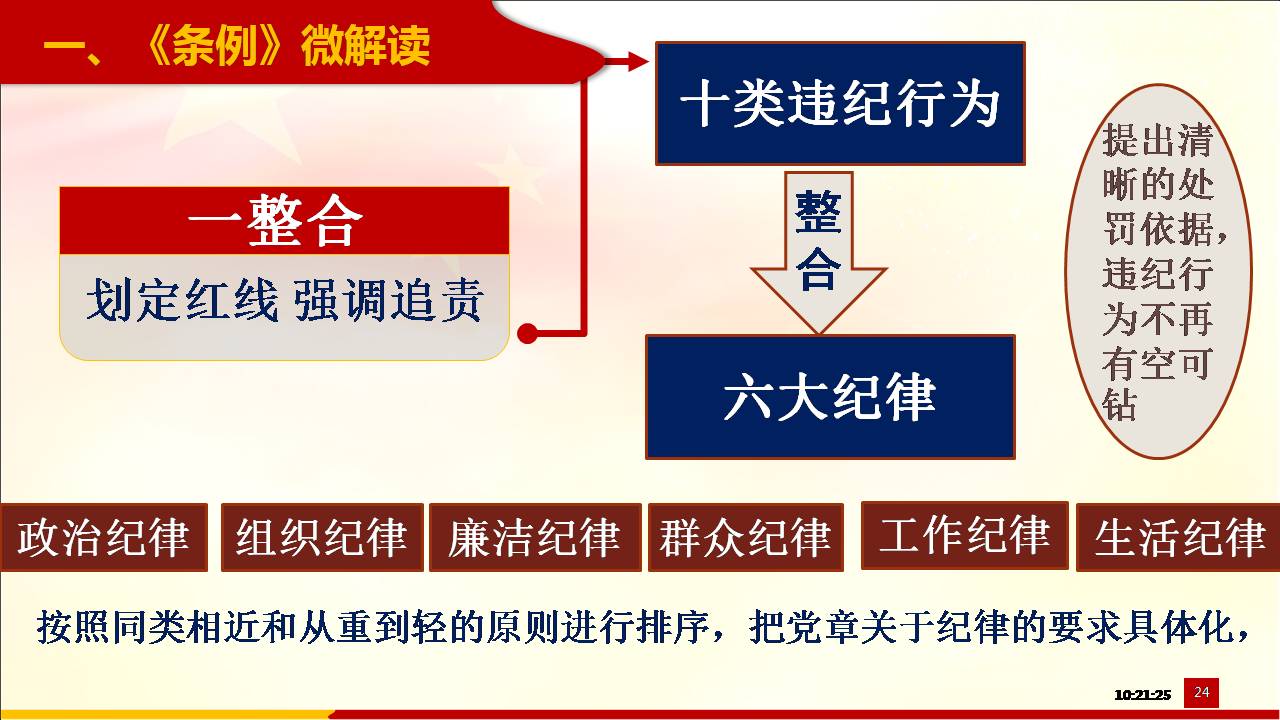 一、《条例》微解读

一整合

划定红线 强调追责

十类违纪行为

整合

六大纪律

提出清晰的处罚依据，违纪行为不再有空可钻

政治纪律

组织纪律

廉洁纪律

群众纪律

工作纪律

生活纪律

按照同类相近和从重到轻的原则进行排序，把党章关于纪律的要求具体化，

10:21:25

24